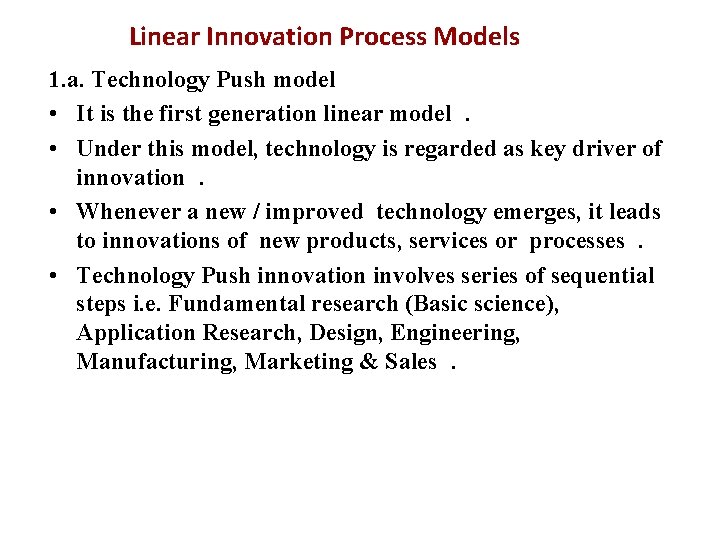 Linear Innovation Process Models

1.a. Technology Push model

• It is the first generation linear model .

• Under this model, technology is regarded as key driver of innovation .

• Whenever a new / improved technology emerges, it leads to innovations of new products, services or processes .

• Technology Push innovation involves series of sequential steps i.e. Fundamental research (Basic science), Application Research, Design, Engineering, Manufacturing, Marketing & Sales .